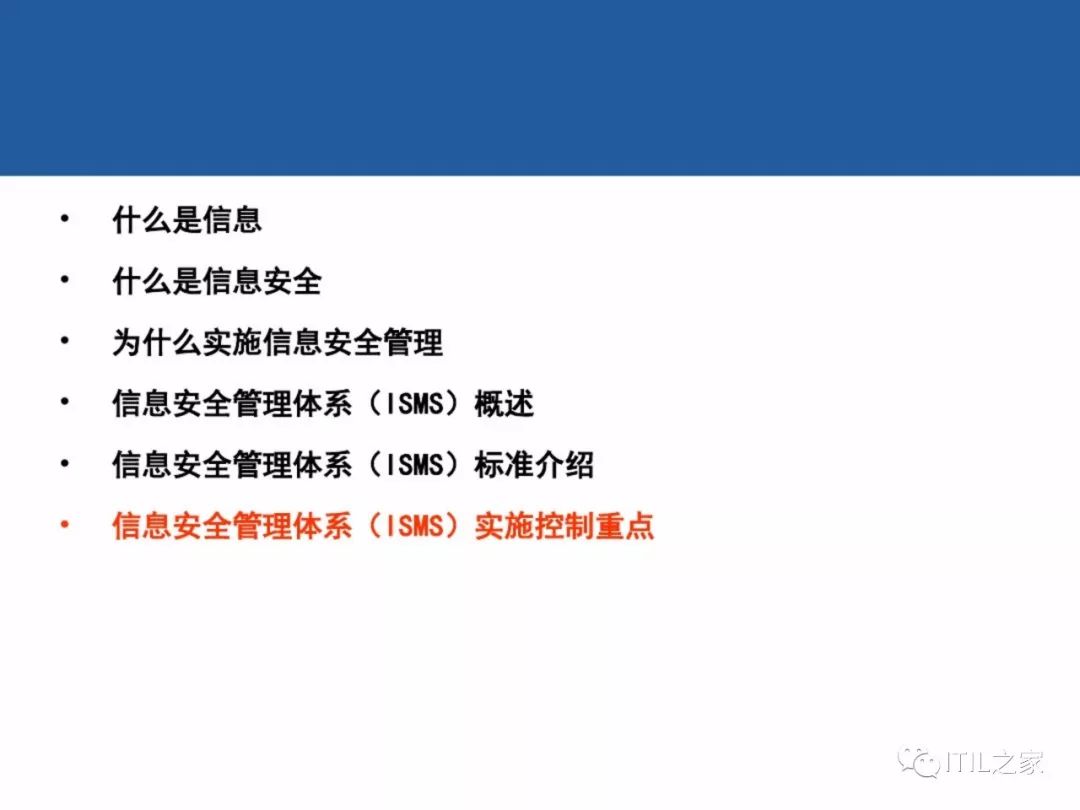 • 什么是信息
• 什么是信息安全
• 为什么实施信息安全管理
• 信息安全管理体系（ISMS）概述
• 信息安全管理体系（ISMS）标准介绍
• 信息安全管理体系（ISMS）实施控制重点

ITIL之家